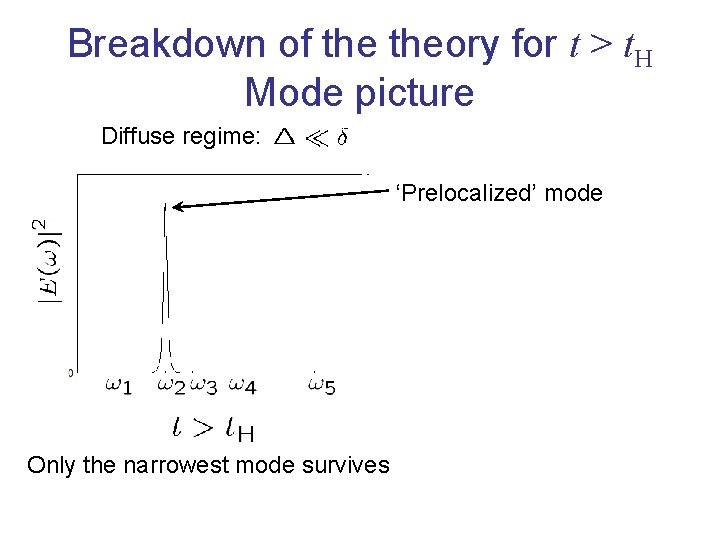 Breakdown of the theory for $t > t_{\mathrm{H}}$
Mode picture

Diffuse regime: $\Delta \ll \delta$

'Prelocalized' mode

$|E(\omega)|^2$

0

$\omega_1$ $\omega_2$ $\omega_3$ $\omega_4$ $\omega_5$

$t > t_{\mathrm{H}}$

Only the narrowest mode survives